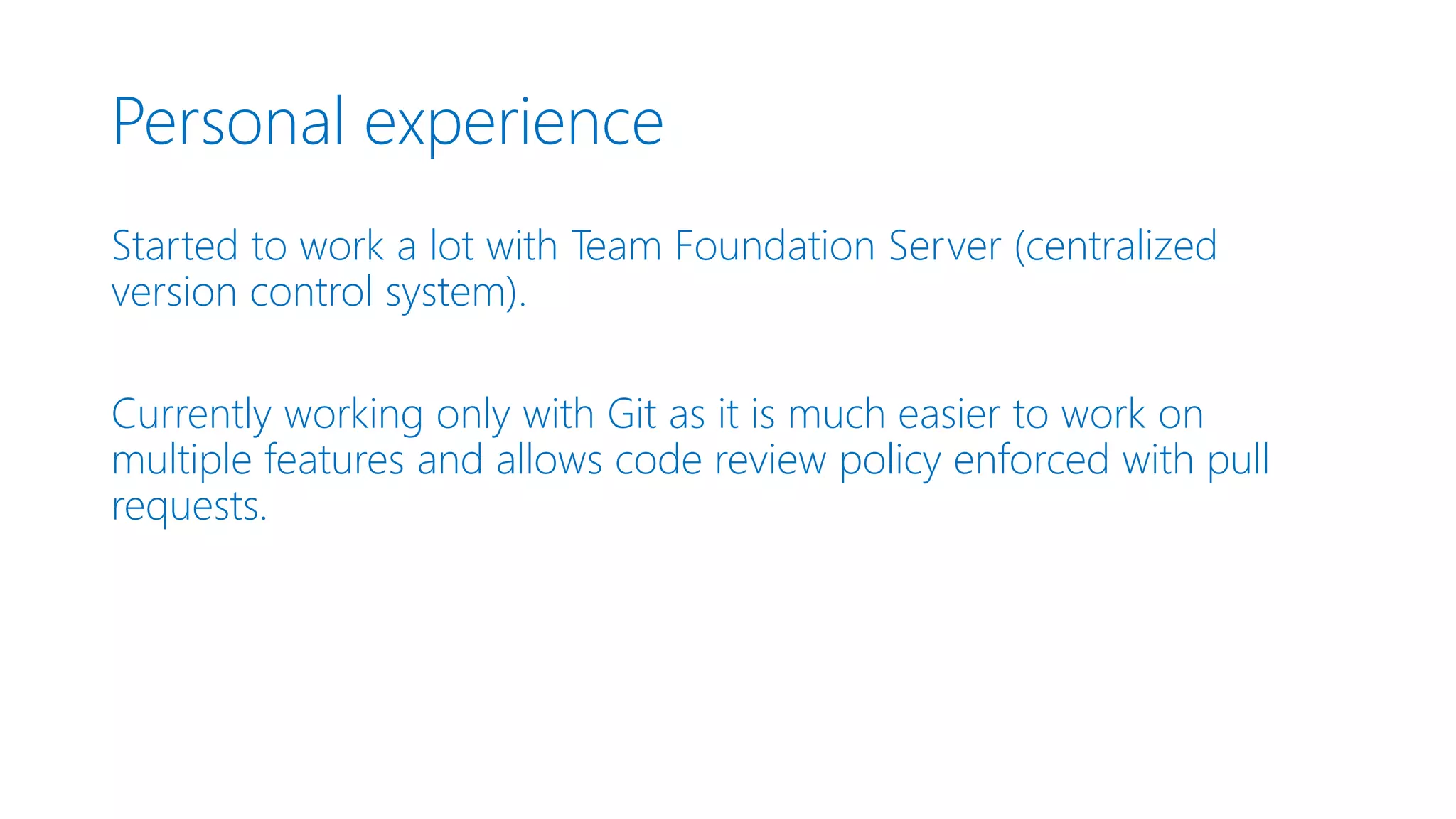 Personal experience

Started to work a lot with Team Foundation Server (centralized version control system).

Currently working only with Git as it is much easier to work on multiple features and allows code review policy enforced with pull requests.